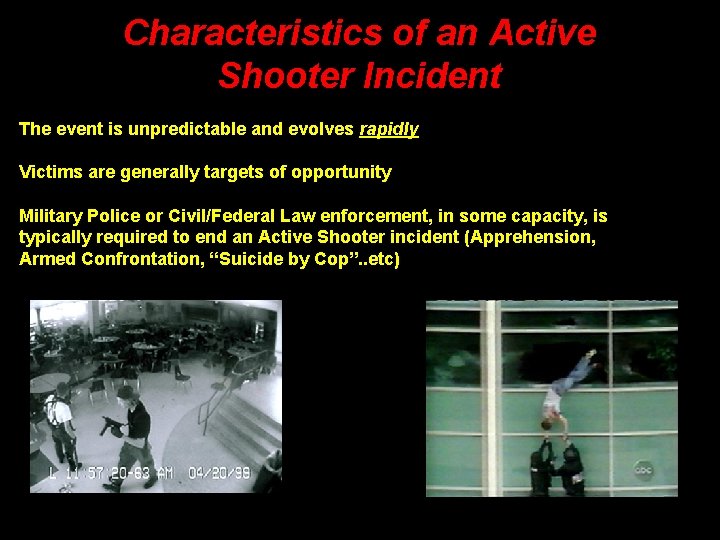 Characteristics of an Active Shooter Incident

The event is unpredictable and evolves rapidly

Victims are generally targets of opportunity

Military Police or Civil/Federal Law enforcement, in some capacity, is typically required to end an Active Shooter incident (Apprehension, Armed Confrontation, “Suicide by Cop”..etc)

L 11:57:20-63 AM 04/20/99

abc